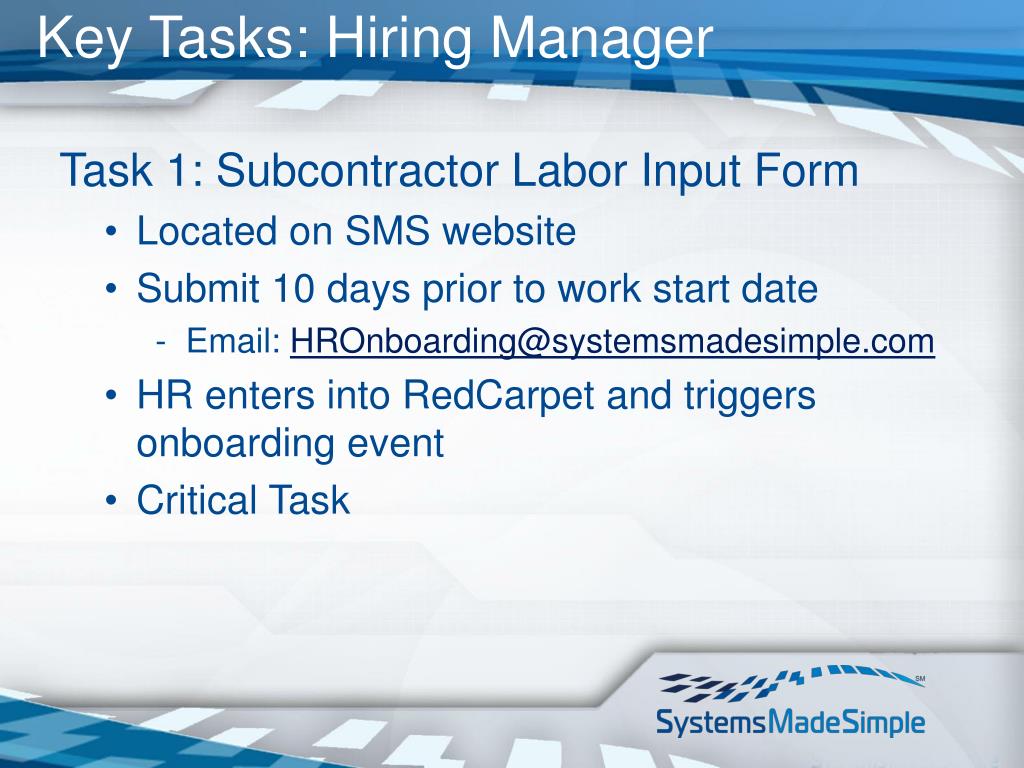 Key Tasks: Hiring Manager

Task 1: Subcontractor Labor Input Form

• Located on SMS website
• Submit 10 days prior to work start date
  - Email: HROnboarding@systemsmadesimple.com
• HR enters into RedCarpet and triggers onboarding event
• Critical Task

SM
SystemsMadeSimple